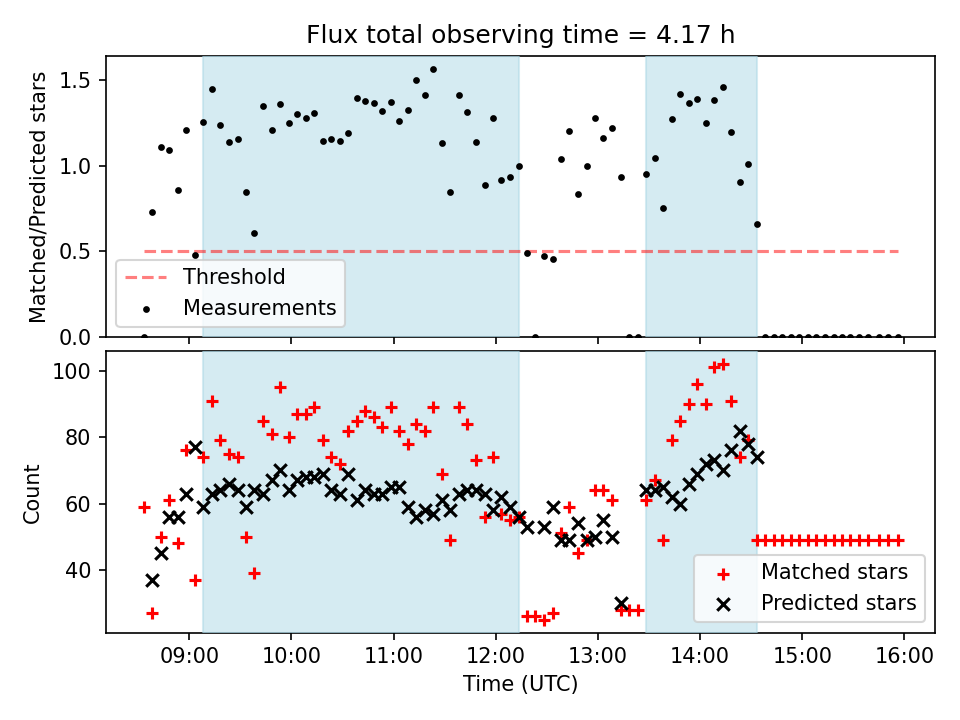 Flux total observing time = 4.17 h

Matched/Predicted stars

1.5
1.0
0.5
0.0

Threshold
Measurements

Count

100
80
60
40

Matched stars
Predicted stars

09:00 10:00 11:00 12:00 13:00 14:00 15:00 16:00

Time (UTC)